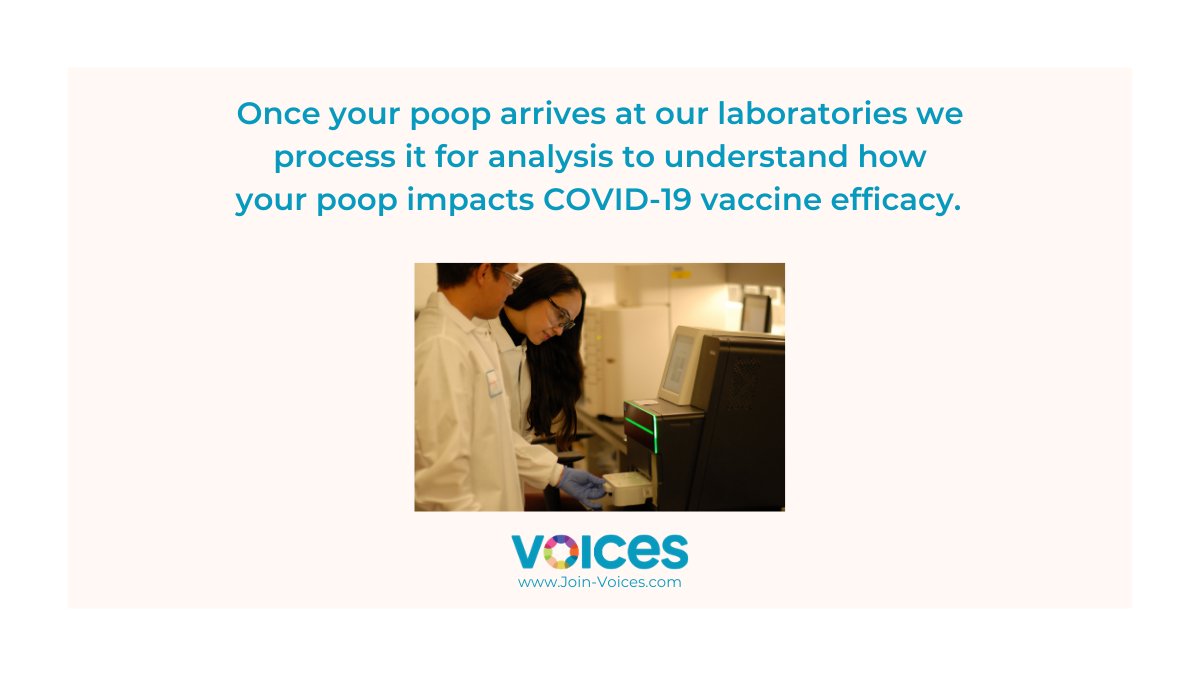 Once your poop arrives at our laboratories we process it for analysis to understand how your poop impacts COVID-19 vaccine efficacy.

VOICES
www.Join-Voices.com